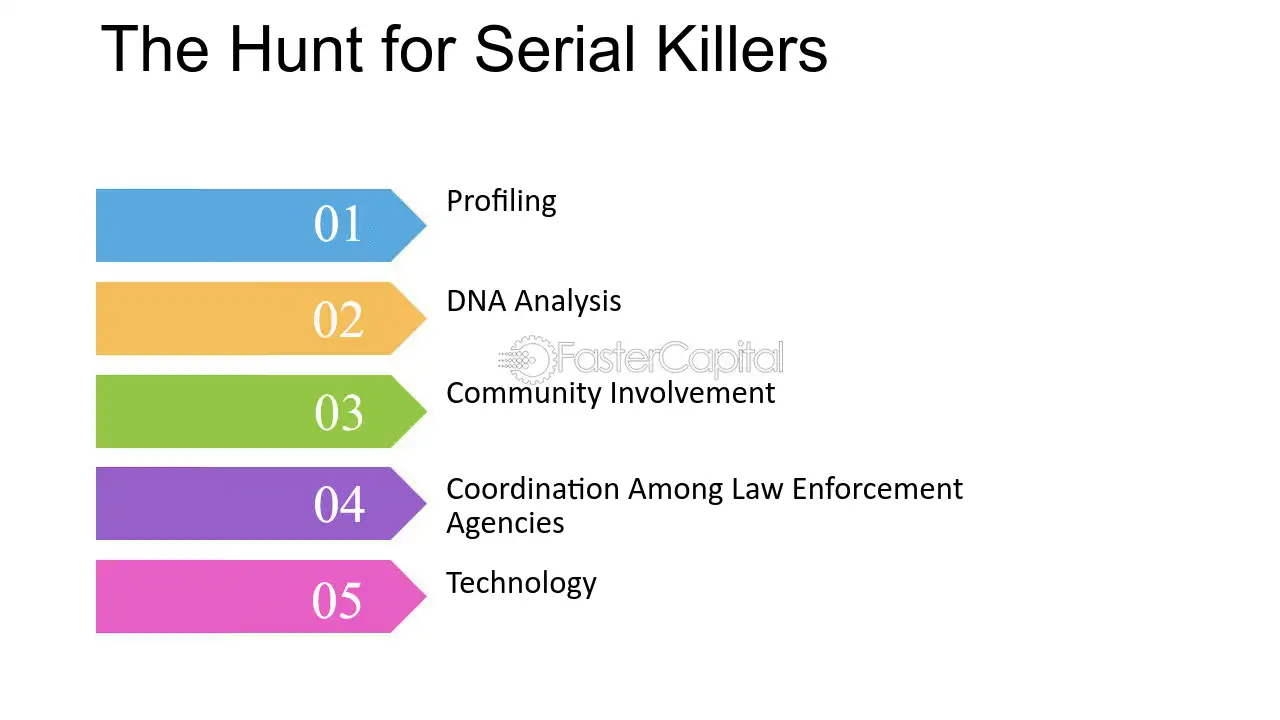 The Hunt for Serial Killers

01
Profiling

02
DNA Analysis

03
Community Involvement

04
Coordination Among Law Enforcement Agencies

05
Technology

FasterCapital